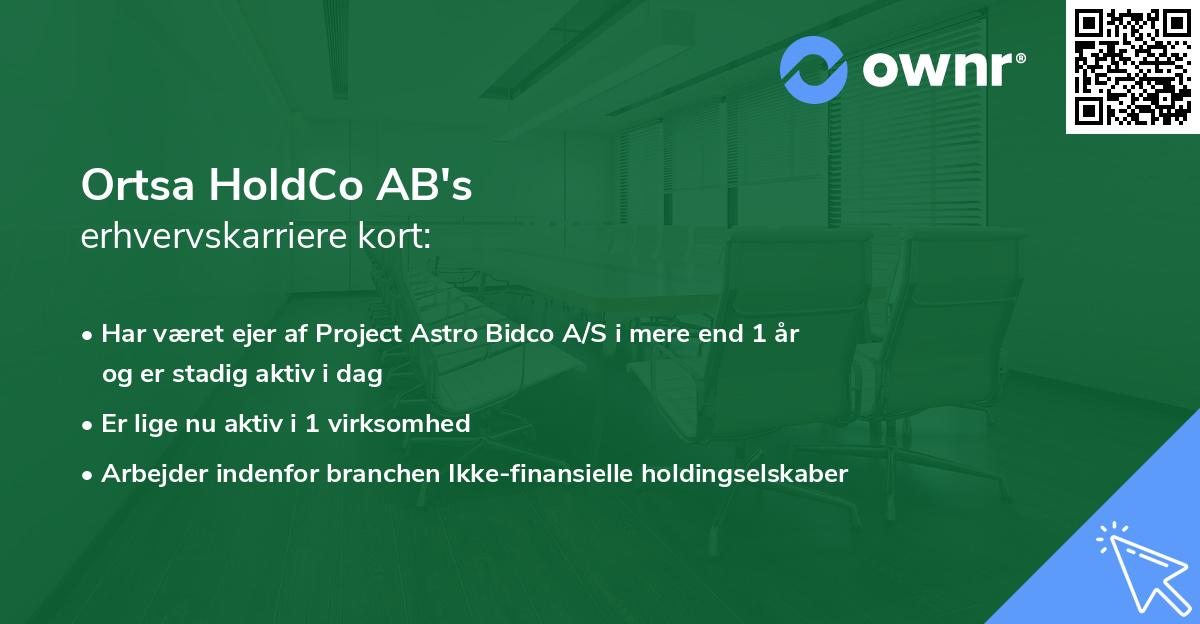 ownr®

Ortsa HoldCo AB's
erhvervskarriere kort:

• Har været ejer af Project Astro Bidco A/S i mere end 1 år og er stadig aktiv i dag
• Er lige nu aktiv i 1 virksomhed
• Arbejder indenfor branchen Ikke-finansielle holdingselskaber